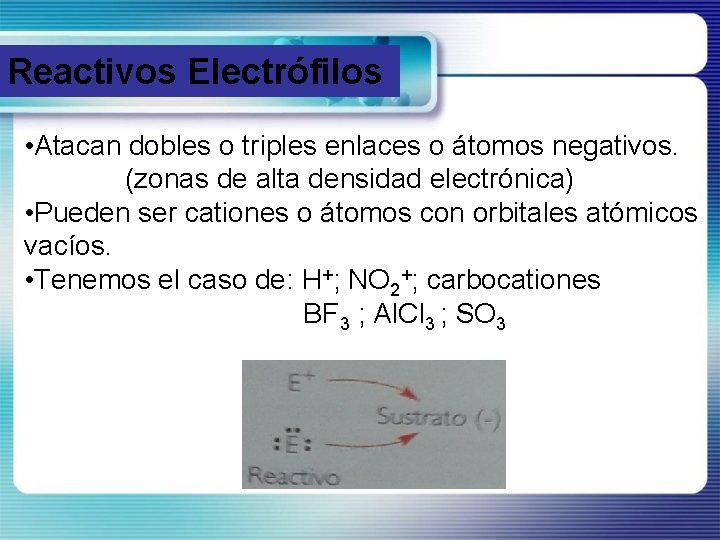 Reactivos Electrófilos

•Atacan dobles o triples enlaces o átomos negativos. (zonas de alta densidad electrónica)

•Pueden ser cationes o átomos con orbitales atómicos vacíos.

•Tenemos el caso de: $H^+$; $NO_2^+$; carbocationes
$BF_3$ ; $AlCl_3$ ; $SO_3$

$E^+$

Sustrato (-)

$:\ddot{E}:$

Reactivo